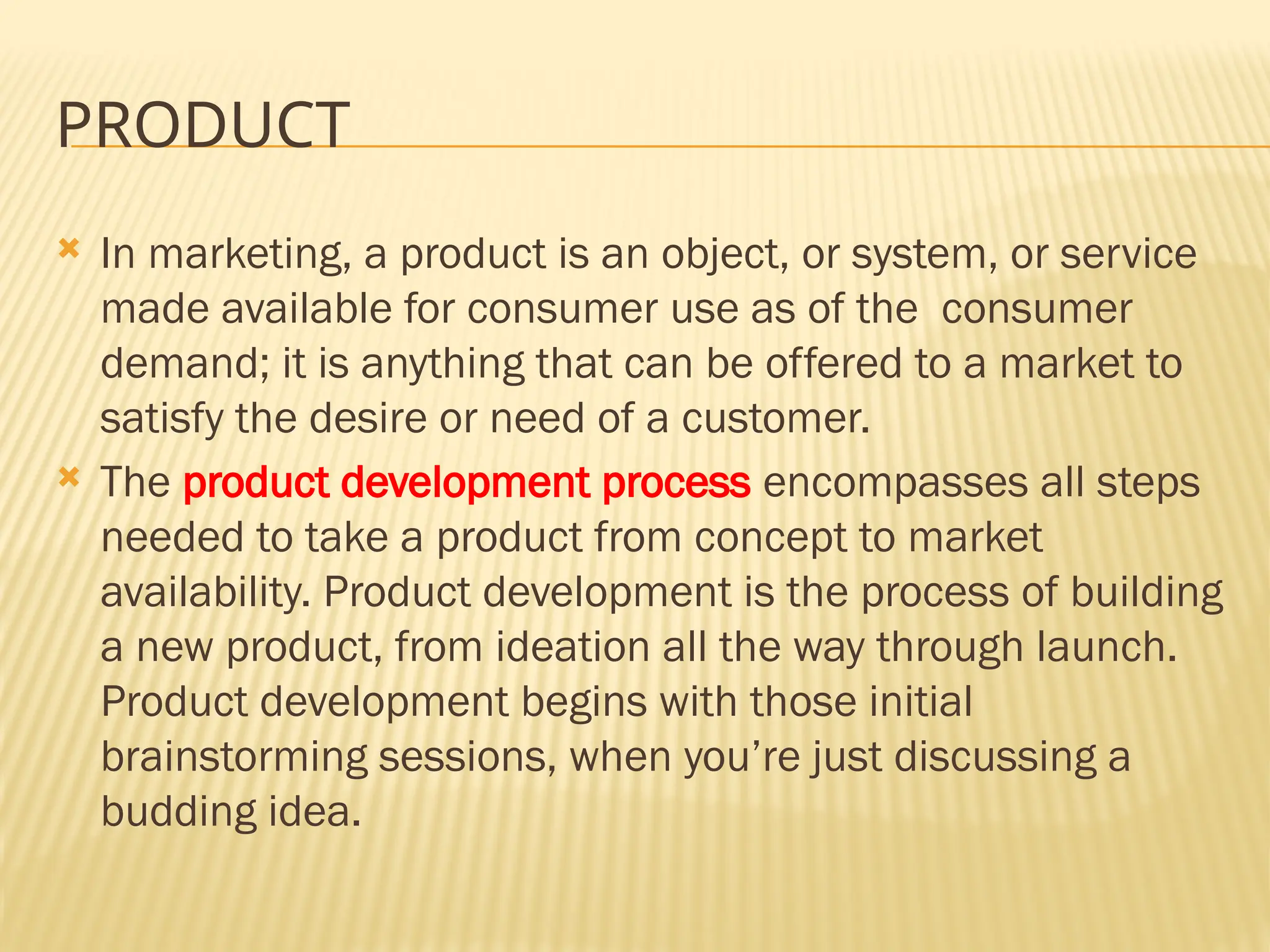 PRODUCT

In marketing, a product is an object, or system, or service made available for consumer use as of the consumer demand; it is anything that can be offered to a market to satisfy the desire or need of a customer.

The product development process encompasses all steps needed to take a product from concept to market availability. Product development is the process of building a new product, from ideation all the way through launch. Product development begins with those initial brainstorming sessions, when you’re just discussing a budding idea.